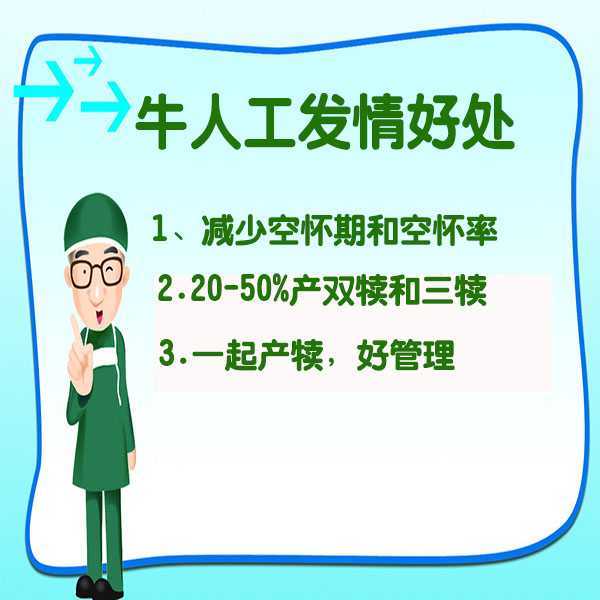 牛人工发情好处

1、减少空怀期和空怀率

2.20-50%产双犊和三犊

3.一起产犊，好管理